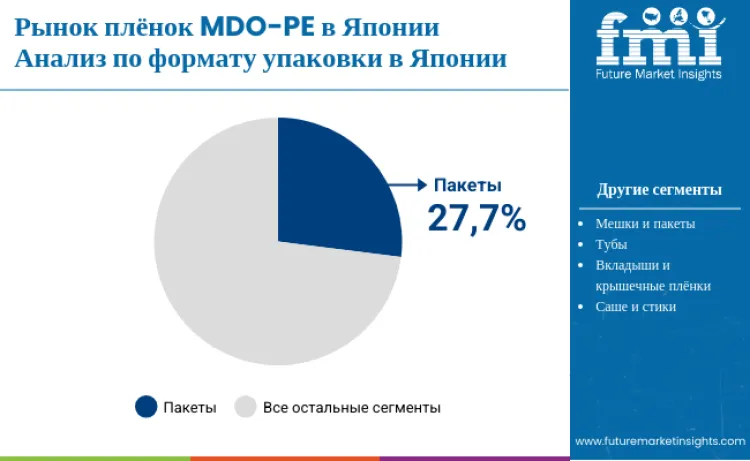 Рынок плёнок MDO-PE в Японии
Анализ по формату упаковки в Японии

fmi
Future Market Insights

Пакеты
27,7%

Другие сегменты

- Мешки и пакеты
- Тубы
- Вкладыши и крышечные плёнки
- Саше и стики

Пакеты Все остальные сегменты

www.futuremarketinsights.com